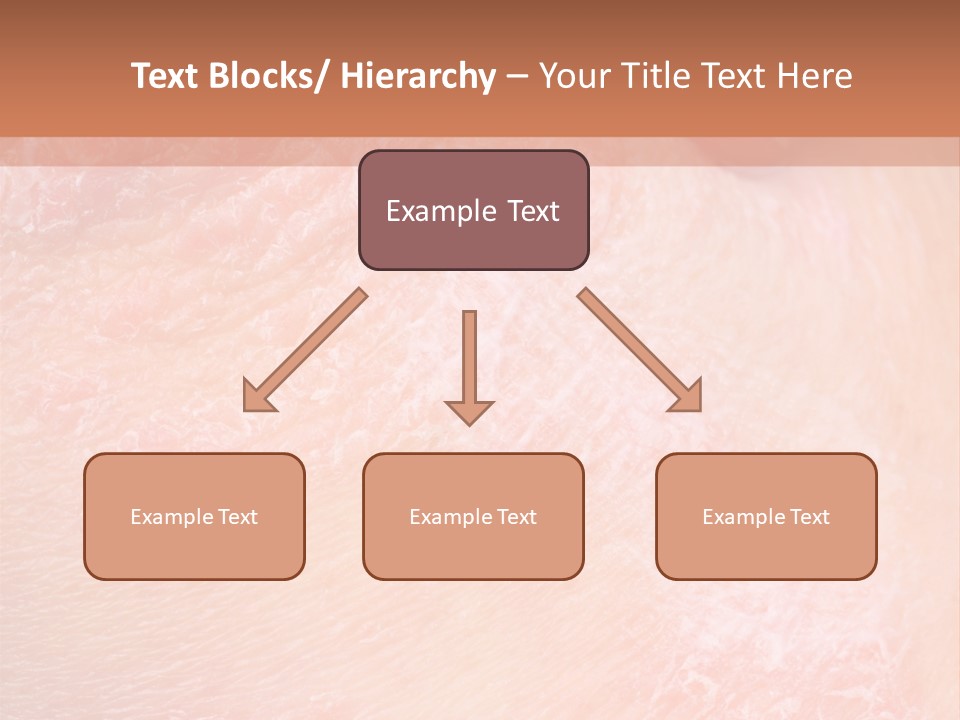 Text Blocks/ Hierarchy – Your Title Text Here

Example Text

Example Text

Example Text

Example Text